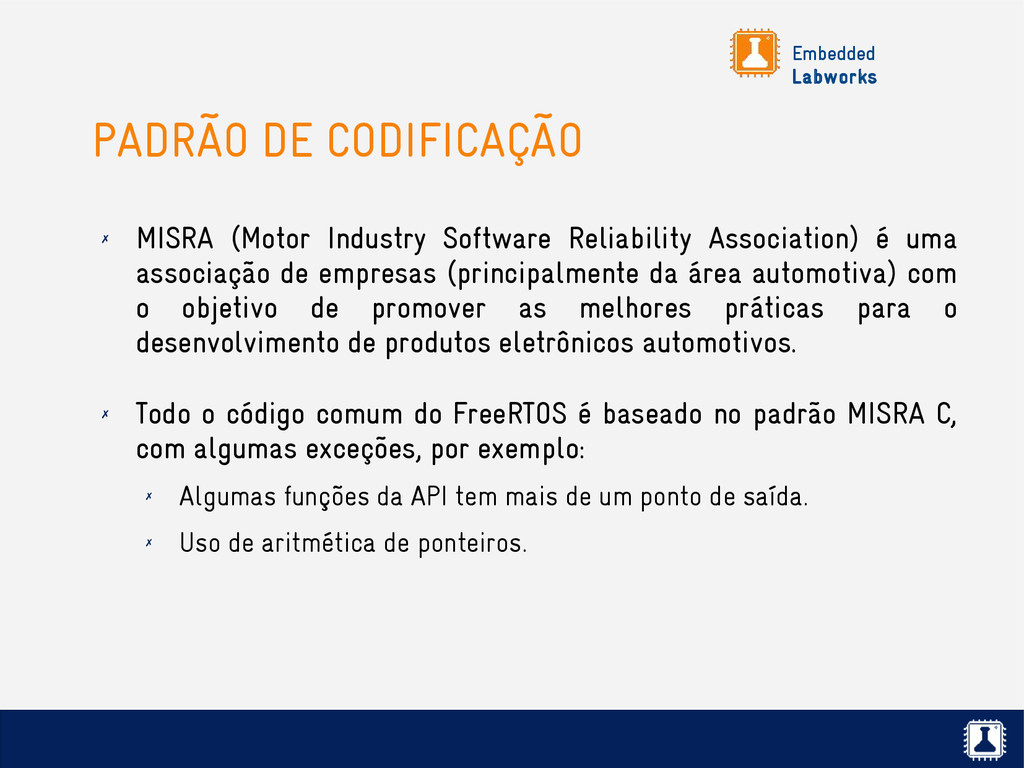 Embedded
Labworks

PADRÃO DE CODIFICAÇÃO

✗ MISRA (Motor Industry Software Reliability Association) é uma associação de empresas (principalmente da área automotiva) com o objetivo de promover as melhores práticas para o desenvolvimento de produtos eletrônicos automotivos.

✗ Todo o código comum do FreeRTOS é baseado no padrão MISRA C, com algumas exceções, por exemplo:

✗ Algumas funções da API tem mais de um ponto de saída.

✗ Uso de aritmética de ponteiros.